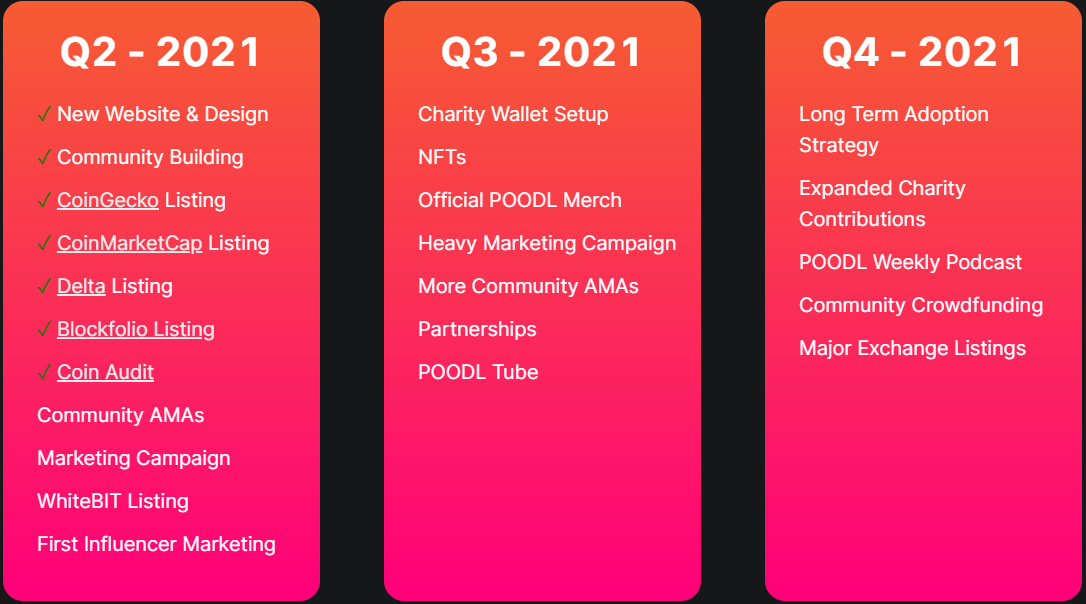 Q2 - 2021

✓ New Website & Design
✓ Community Building
✓ CoinGecko Listing
✓ CoinMarketCap Listing
✓ Delta Listing
✓ Blockfolio Listing
✓ Coin Audit
Community AMAs
Marketing Campaign
WhiteBIT Listing
First Influencer Marketing

Q3 - 2021

Charity Wallet Setup
NFTs
Official POODL Merch
Heavy Marketing Campaign
More Community AMAs
Partnerships
POODL Tube

Q4 - 2021

Long Term Adoption Strategy
Expanded Charity Contributions
POODL Weekly Podcast
Community Crowdfunding
Major Exchange Listings